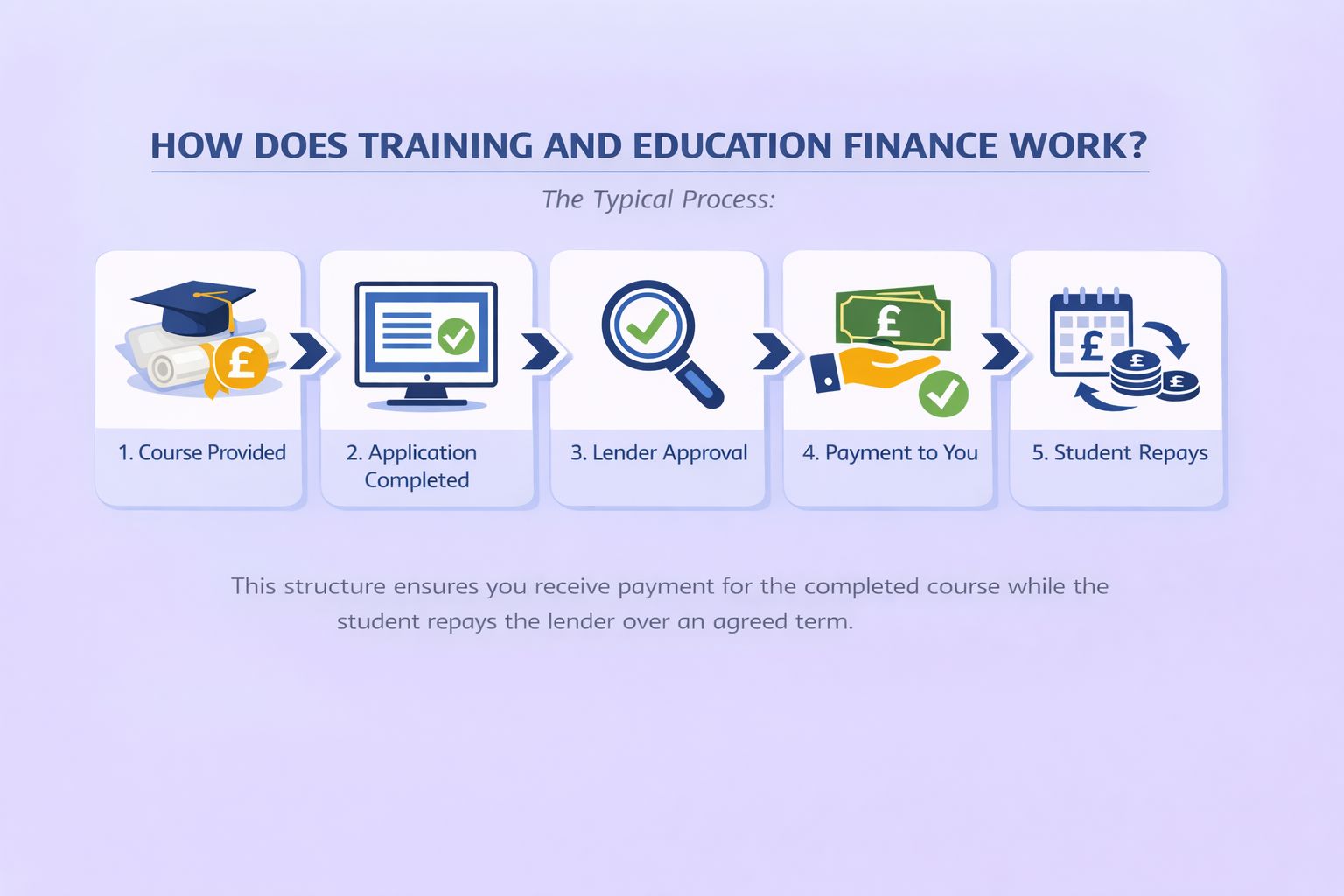 HOW DOES TRAINING AND EDUCATION FINANCE WORK?

The Typical Process:

£

1. Course Provided

2. Application Completed

3. Lender Approval

£

4. Payment to You

£

£

£

5. Student Repays

This structure ensures you receive payment for the completed course while the student repays the lender over an agreed term.